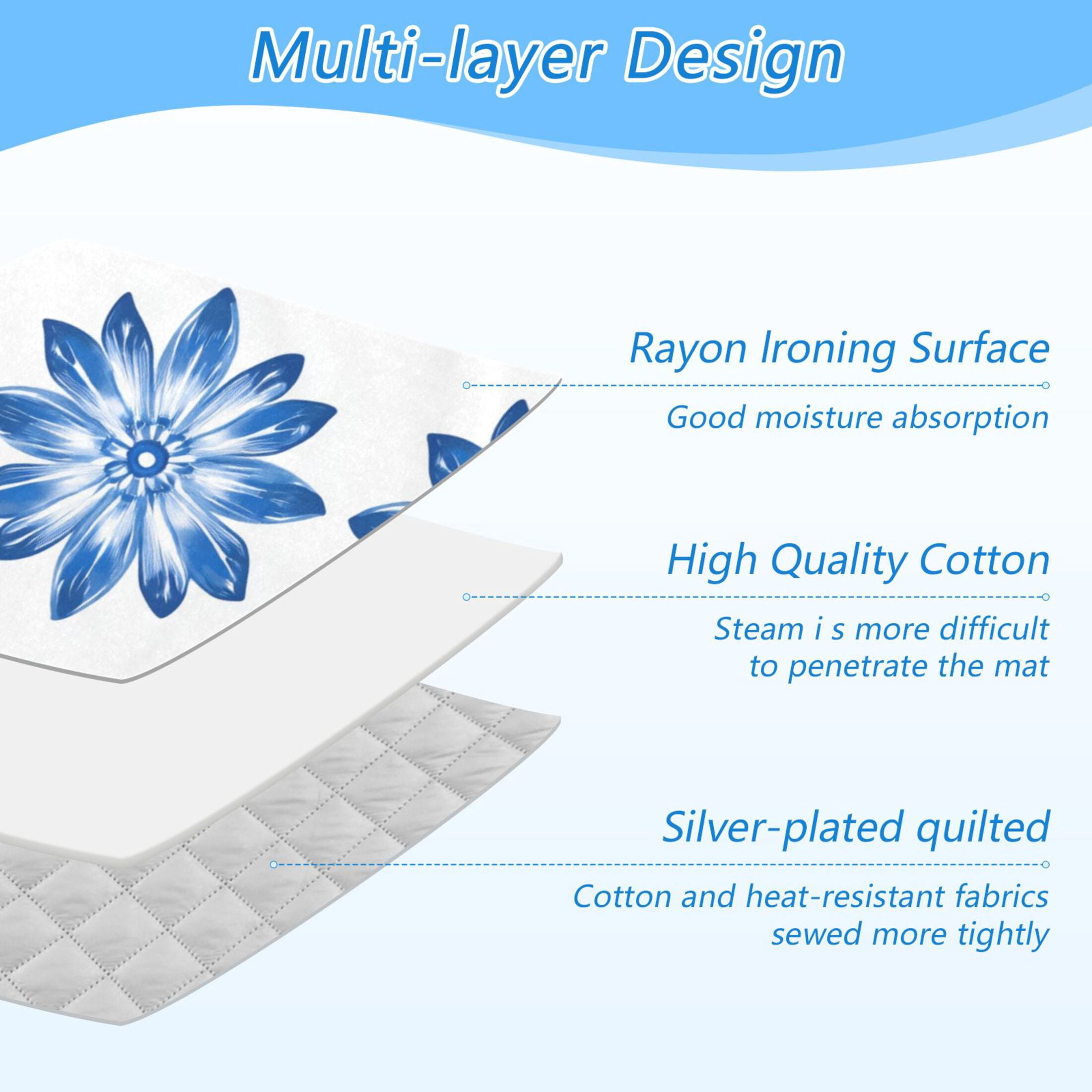 Multi-layer Design

Rayon Ironing Surface

Good moisture absorption

High Quality Cotton

Steam i s more difficult to penetrate the mat

Silver-plated quilted

Cotton and heat-resistant fabrics sewed more tightly